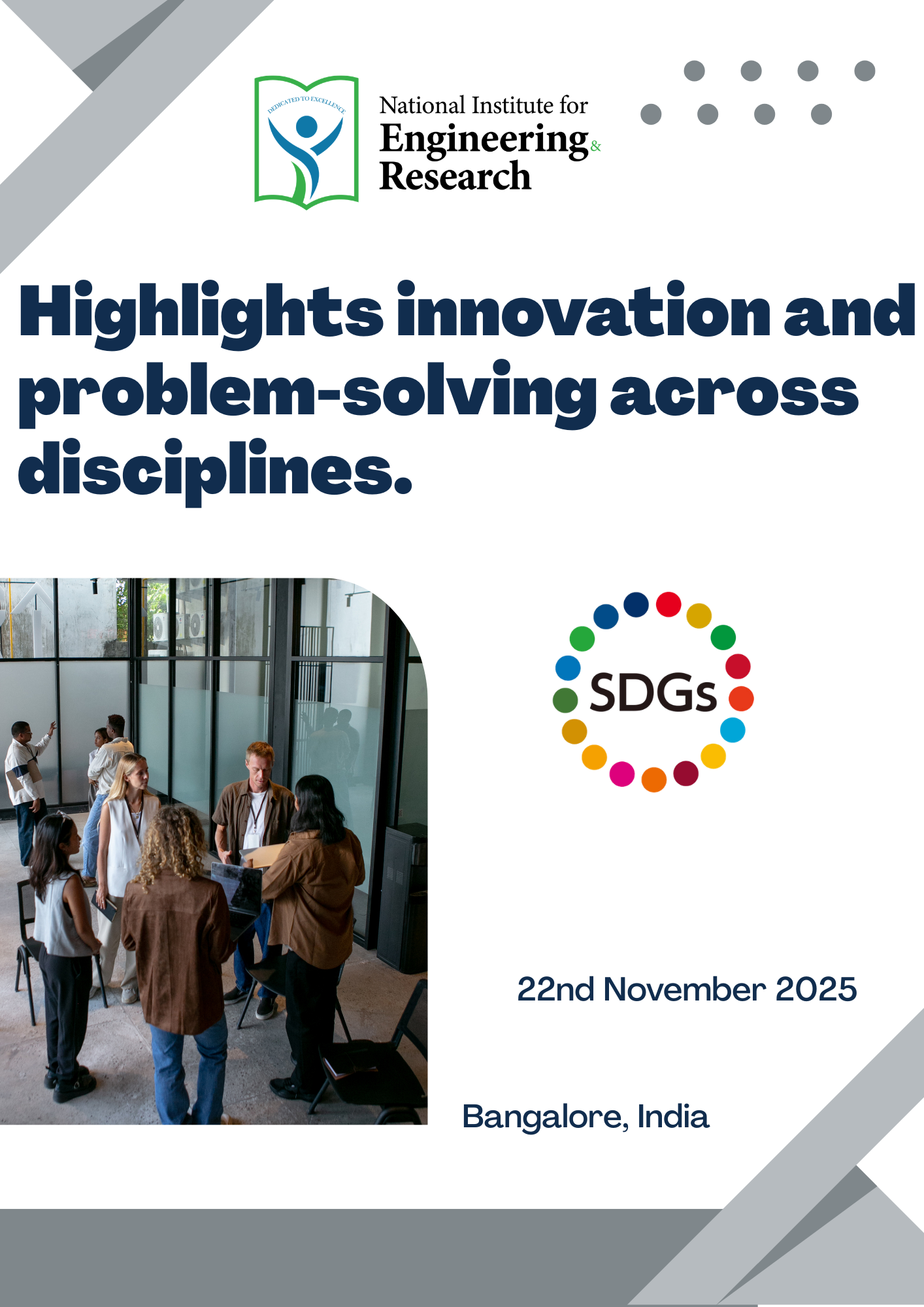 DEDICATED TO EXCELLENCE

National Institute for Engineering & Research

Highlights innovation and problem-solving across disciplines.

SDGs

22nd November 2025

Bangalore, India